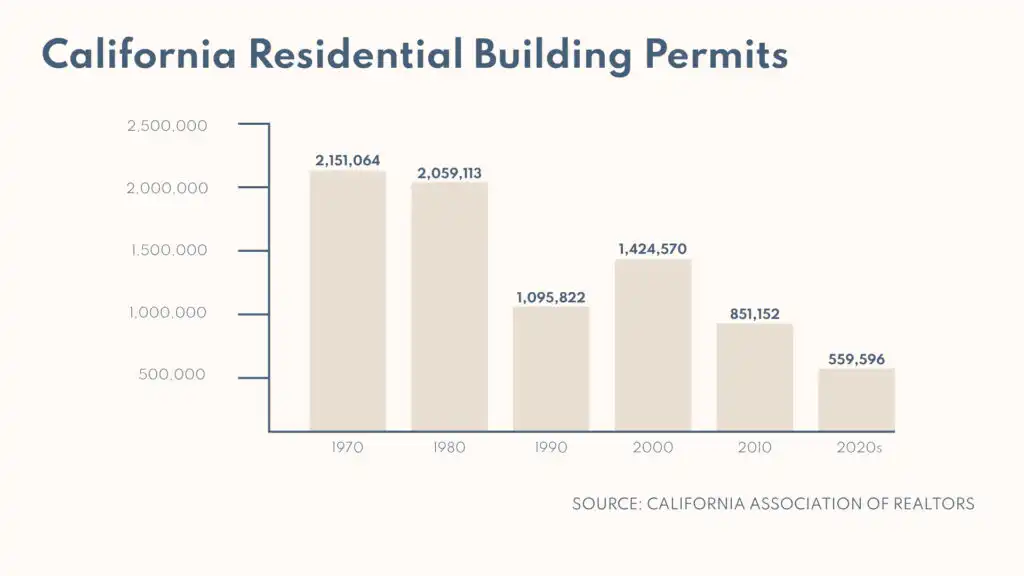 California Residential Building Permits

2,500,000
2,000,000
1,500,000
1,000,000
500,000

2,151,064
2,059,113
1,095,822
1,424,570
851,152
559,596

1970
1980
1990
2000
2010
2020s

SOURCE: CALIFORNIA ASSOCIATION OF REALTORS